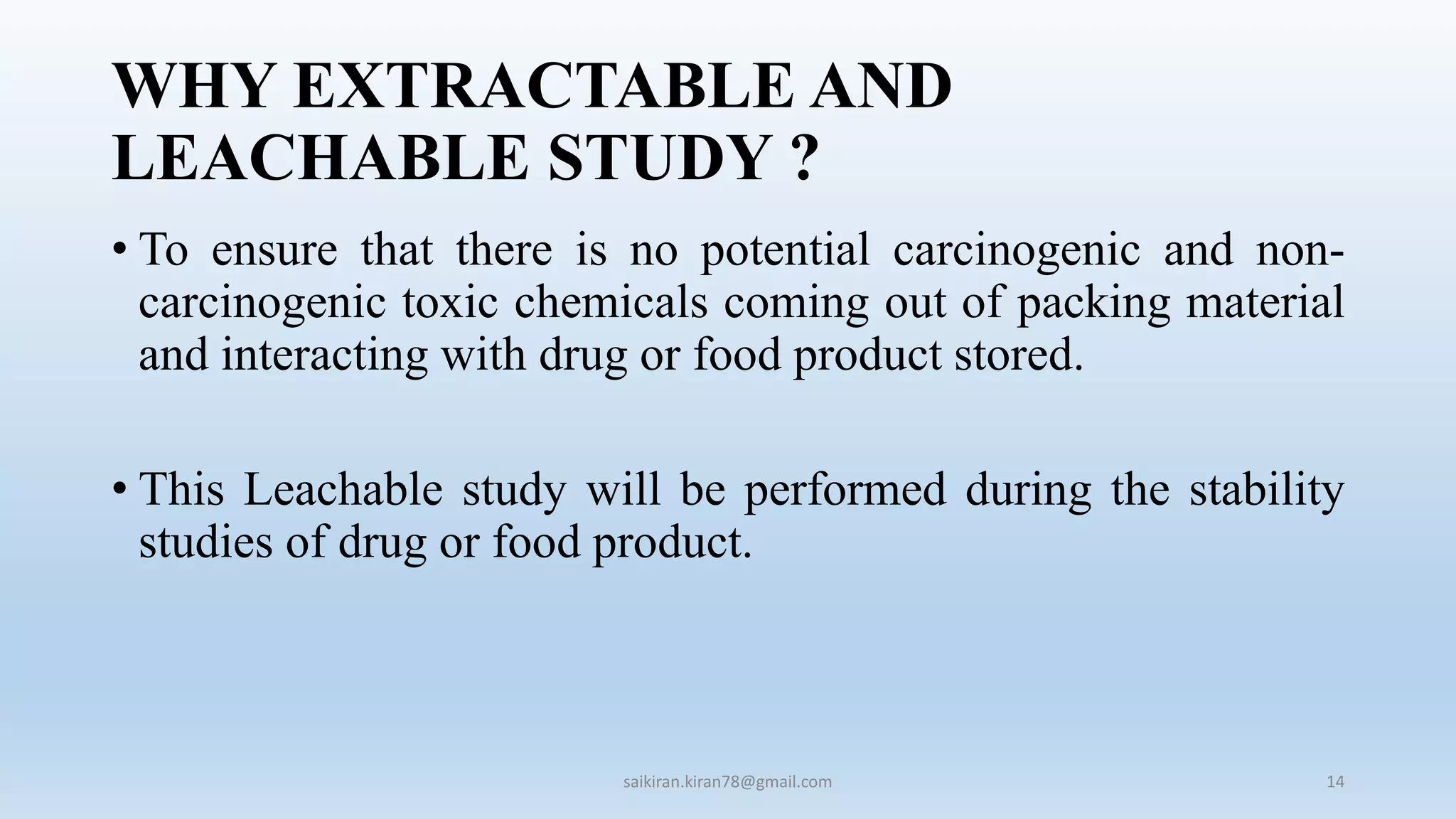 WHY EXTRACTABLE AND LEACHABLE STUDY ?

• To ensure that there is no potential carcinogenic and non-carcinogenic toxic chemicals coming out of packing material and interacting with drug or food product stored.

• This Leachable study will be performed during the stability studies of drug or food product.

saikiran.kiran78@gmail.com

14